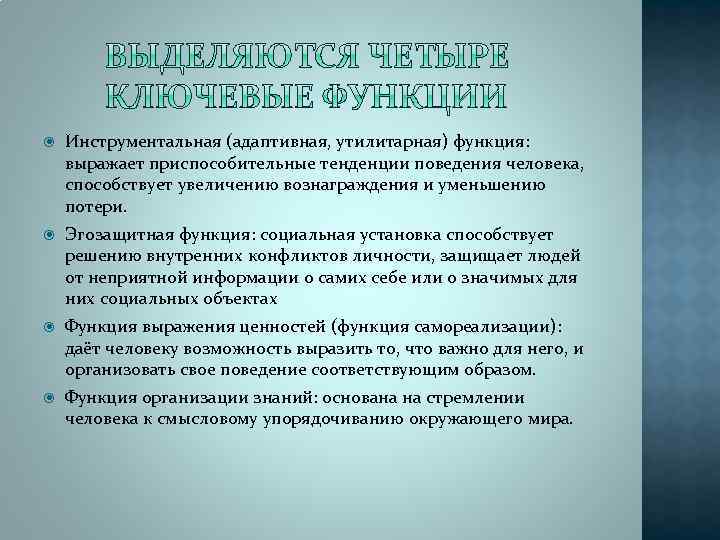 ВЫДЕЛЯЮТСЯ ЧЕТЫРЕ КЛЮЧЕВЫЕ ФУНКЦИИ

Инструментальная (адаптивная, утилитарная) функция: выражает приспособительные тенденции поведения человека, способствует увеличению вознаграждения и уменьшению потери.

Эгозащитная функция: социальная установка способствует решению внутренних конфликтов личности, защищает людей от неприятной информации о самих себе или о значимых для них социальных объектах

Функция выражения ценностей (функция самореализации): даёт человеку возможность выразить то, что важно для него, и организовать свое поведение соответствующим образом.

Функция организации знаний: основана на стремлении человека к смысловому упорядочиванию окружающего мира.